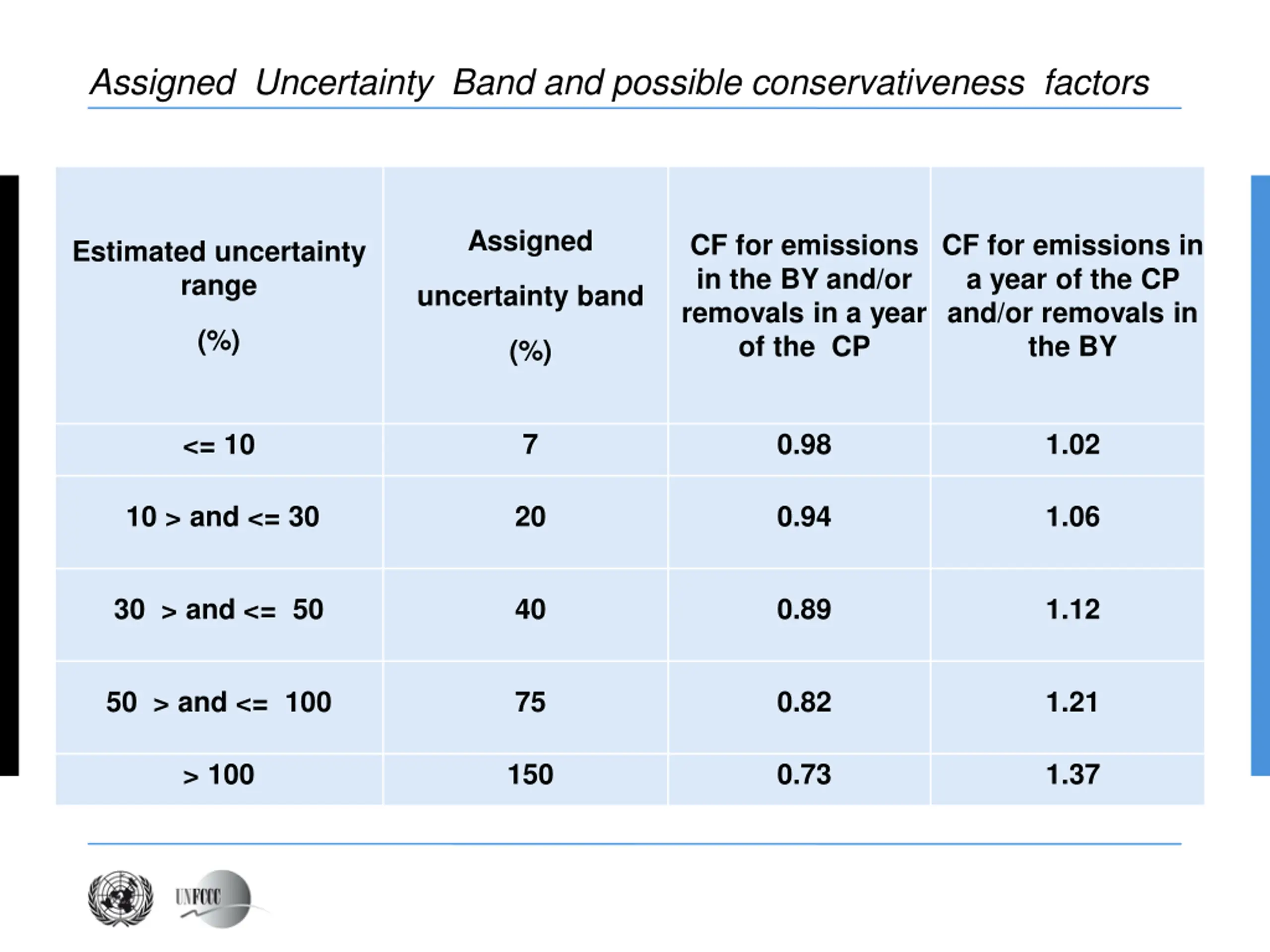 Assigned Uncertainty Band and possible conservativeness factors

| Estimated uncertainty range (%) | Assigned uncertainty band (%) | CF for emissions in the BY and/or removals in a year of the CP | CF for emissions in a year of the CP and/or removals in the BY |
|---|---|---|---|
| <= 10 | 7 | 0.98 | 1.02 |
| 10 > and <= 30 | 20 | 0.94 | 1.06 |
| 30 > and <= 50 | 40 | 0.89 | 1.12 |
| 50 > and <= 100 | 75 | 0.82 | 1.21 |
| > 100 | 150 | 0.73 | 1.37 |

UNFCCC